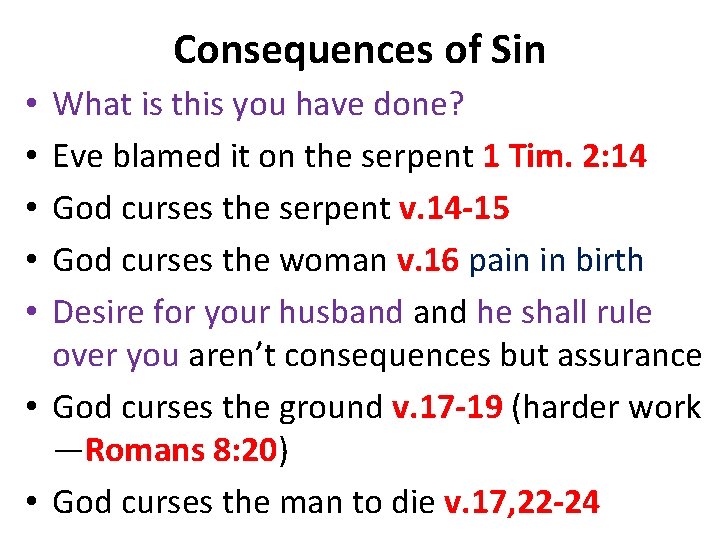 Consequences of Sin

• What is this you have done?
• Eve blamed it on the serpent 1 Tim. 2:14
• God curses the serpent v.14-15
• God curses the woman v.16 pain in birth
• Desire for your husband and he shall rule over you aren't consequences but assurance
• God curses the ground v.17-19 (harder work —Romans 8:20)
• God curses the man to die v.17,22-24